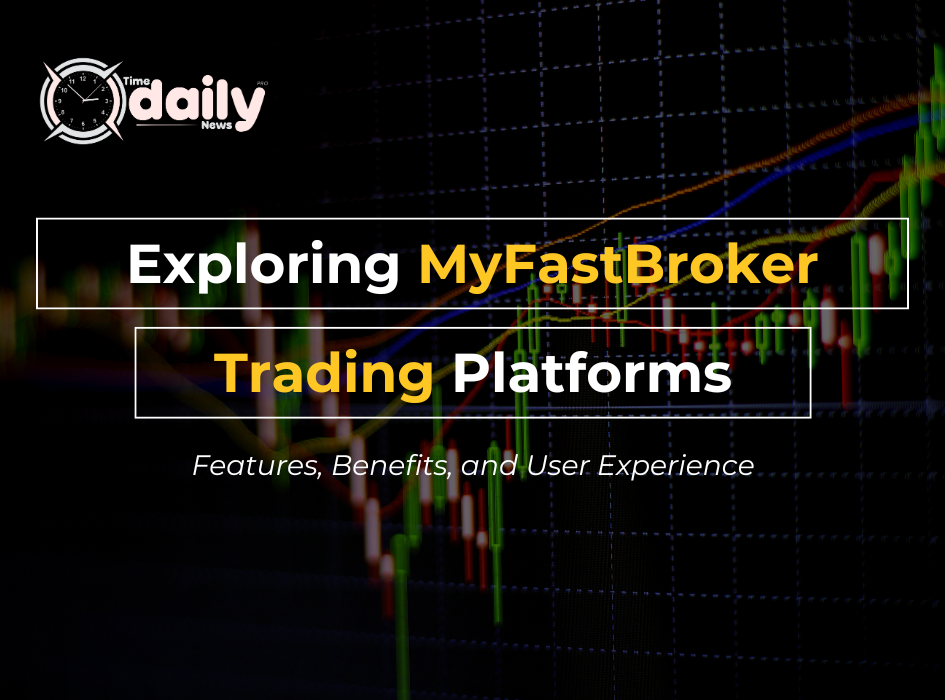 Time daily PRO News

Exploring MyFastBroker

Trading Platforms

Features, Benefits, and User Experience